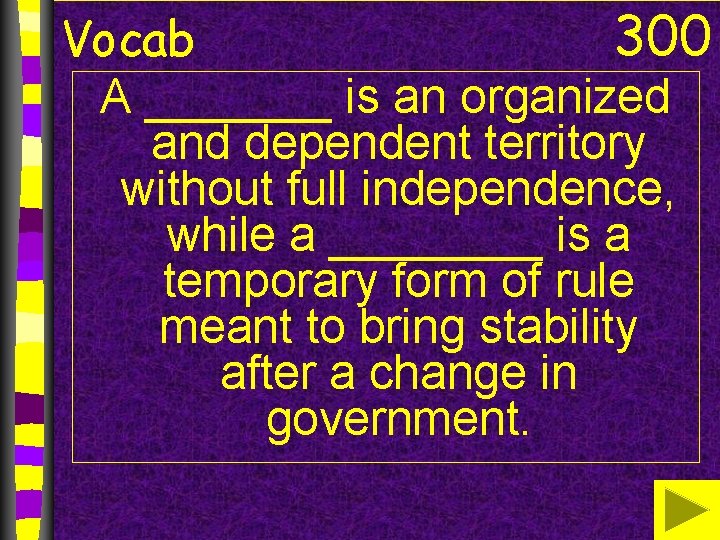 Vocab 300

A ________ is an organized and dependent territory without full independence, while a _________ is a temporary form of rule meant to bring stability after a change in government.